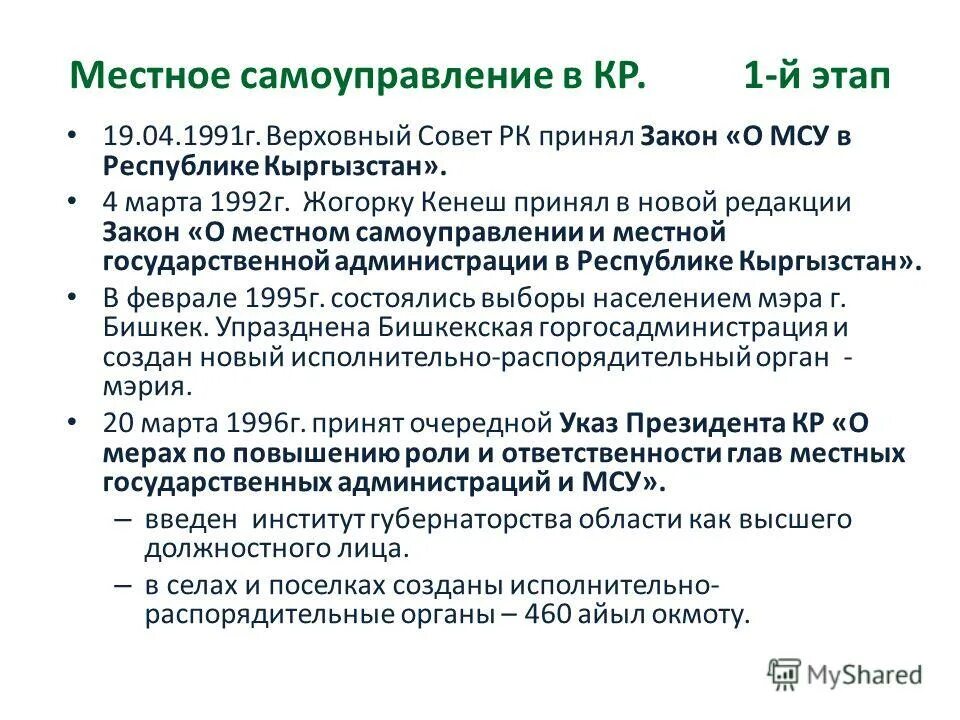 Местное самоуправление в КР. 1-й этап

• 19.04.1991г. Верховный Совет РК принял Закон «О МСУ в Республике Кыргызстан».
• 4 марта 1992г. Жогорку Кенеш принял в новой редакции Закон «О местном самоуправлении и местной государственной администрации в Республике Кыргызстан».
• В феврале 1995г. состоялись выборы населением мэра г. Бишкек. Упразднена Бишкекская горгосадминистрация и создан новый исполнительно-распорядительный орган - мэрия.
• 20 марта 1996г. принят очередной Указ Президента КР «О мерах по повышению роли и ответственности глав местных государственных администраций и МСУ».
– введен институт губернаторства области как высшего должностного лица.
– в селах и поселках созданы исполнительно-распорядительные органы – 460 айыл окмоту.

MyShared